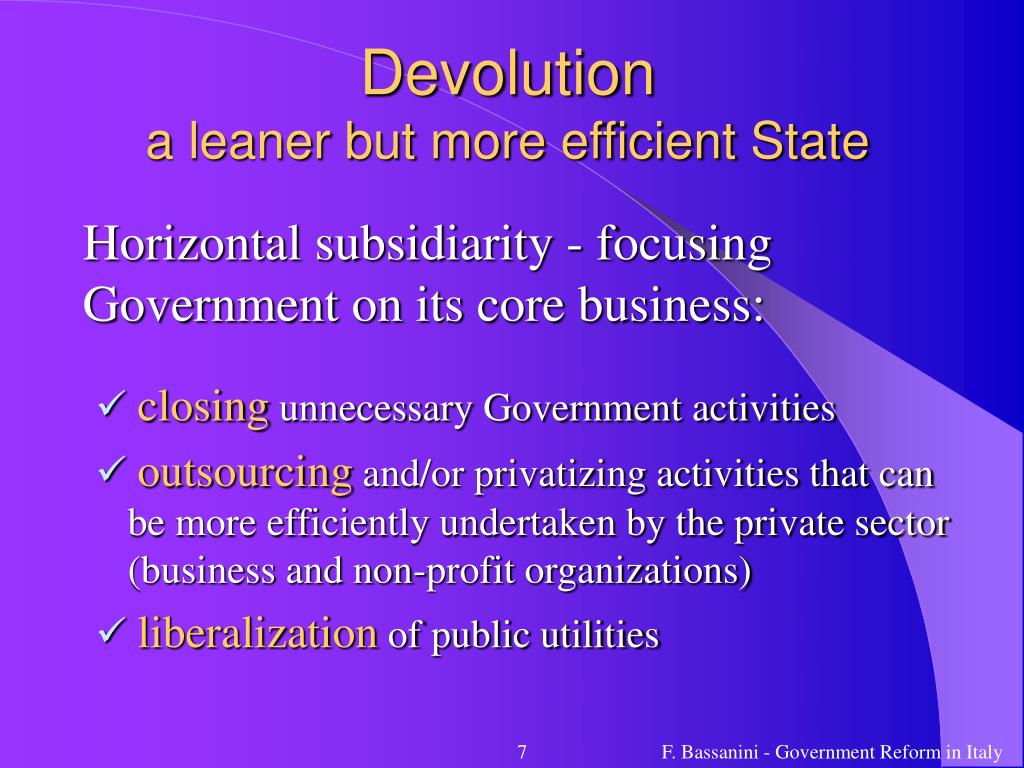 Devolution
a leaner but more efficient State

Horizontal subsidiarity - focusing Government on its core business:

✓ closing unnecessary Government activities

✓ outsourcing and/or privatizing activities that can be more efficiently undertaken by the private sector (business and non-profit organizations)

✓ liberalization of public utilities

7

F. Bassanini - Government Reform in Italy